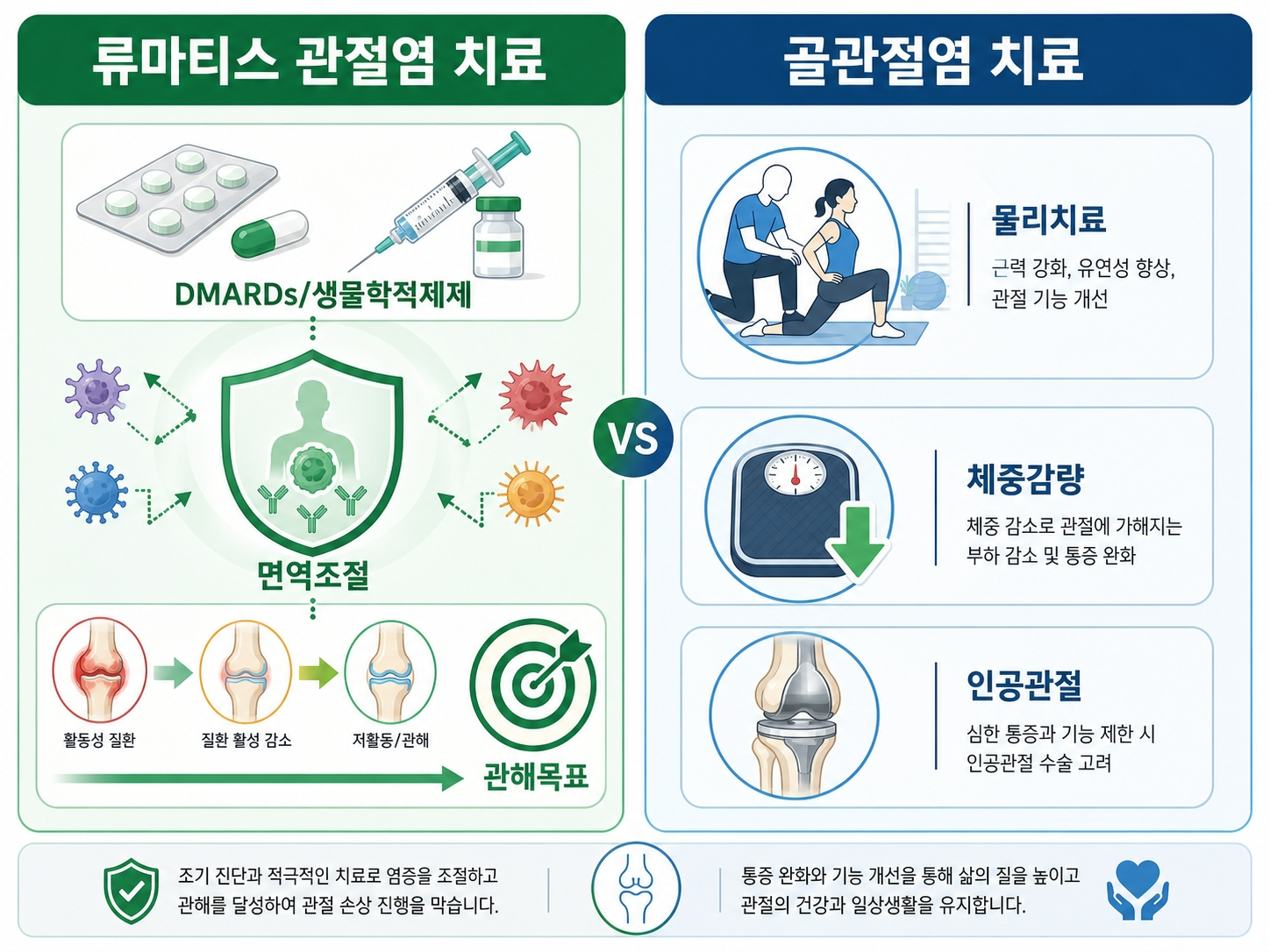 류마티스 관절염 치료

DMARDs/생물학적제제

면역조절

활동성 질환

질환 활성 감소

저활동/관해

관해목표

VS

골관절염 치료

물리치료

근력 강화, 유연성 향상, 관절 기능 개선

체중감량

체중 감소로 관절에 가해지는 부하 감소 및 통증 완화

인공관절

심한 통증과 기능 제한 시 인공관절 수술 고려

조기 진단과 적극적인 치료로 염증을 조절하고 관해를 달성하여 관절 손상 진행을 막습니다.

통증 완화와 기능 개선을 통해 삶의 질을 높이고 관절의 건강과 일상생활을 유지합니다.